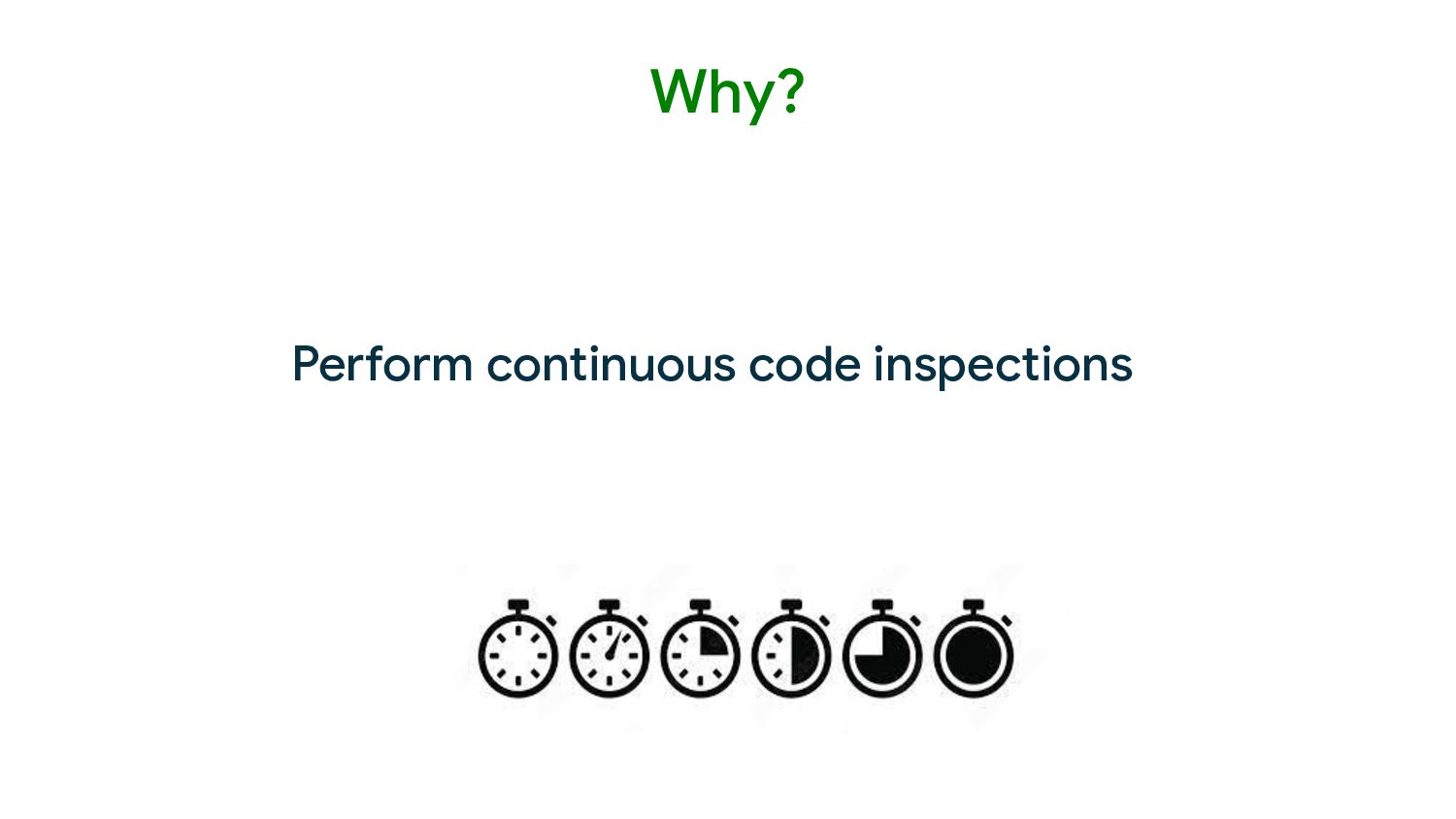 Why?

Perform continuous code inspections